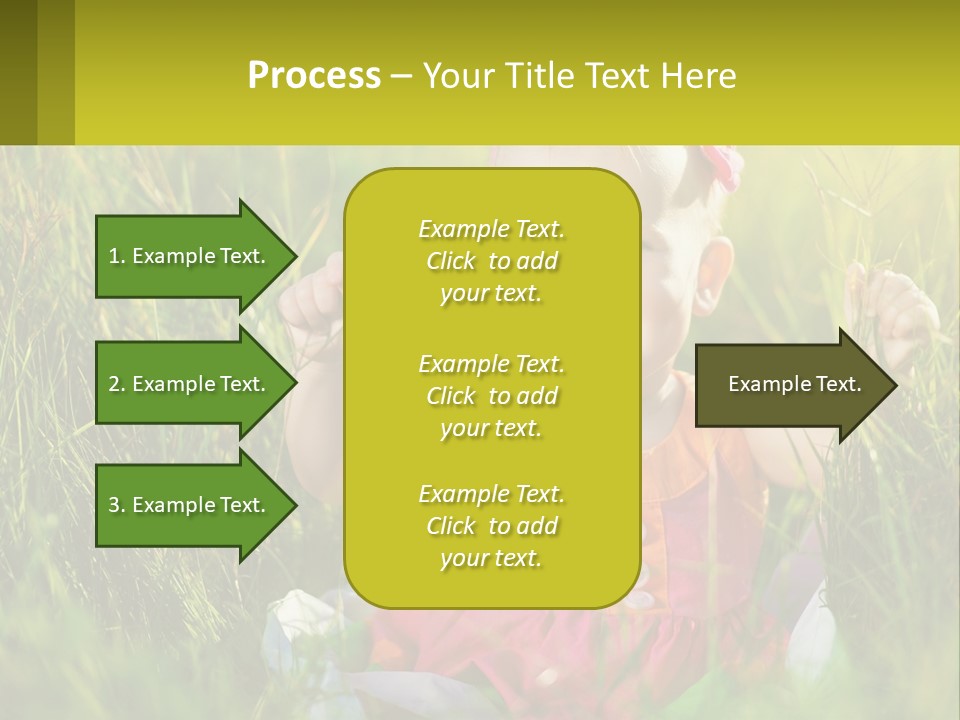 Process – Your Title Text Here

1. Example Text.

2. Example Text.

3. Example Text.

Example Text. Click to add your text.

Example Text. Click to add your text.

Example Text. Click to add your text.

Example Text.